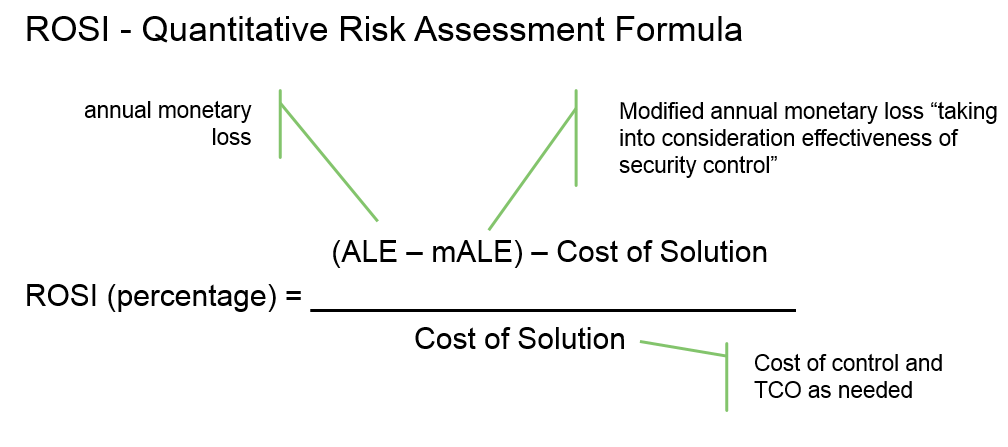 ROSI - Quantitative Risk Assessment Formula

annual monetary loss

Modified annual monetary loss “taking into consideration effectiveness of security control”

ROSI (percentage) = $\frac{\text{(ALE – mALE) – Cost of Solution}}{\text{Cost of Solution}}$

Cost of control and TCO as needed